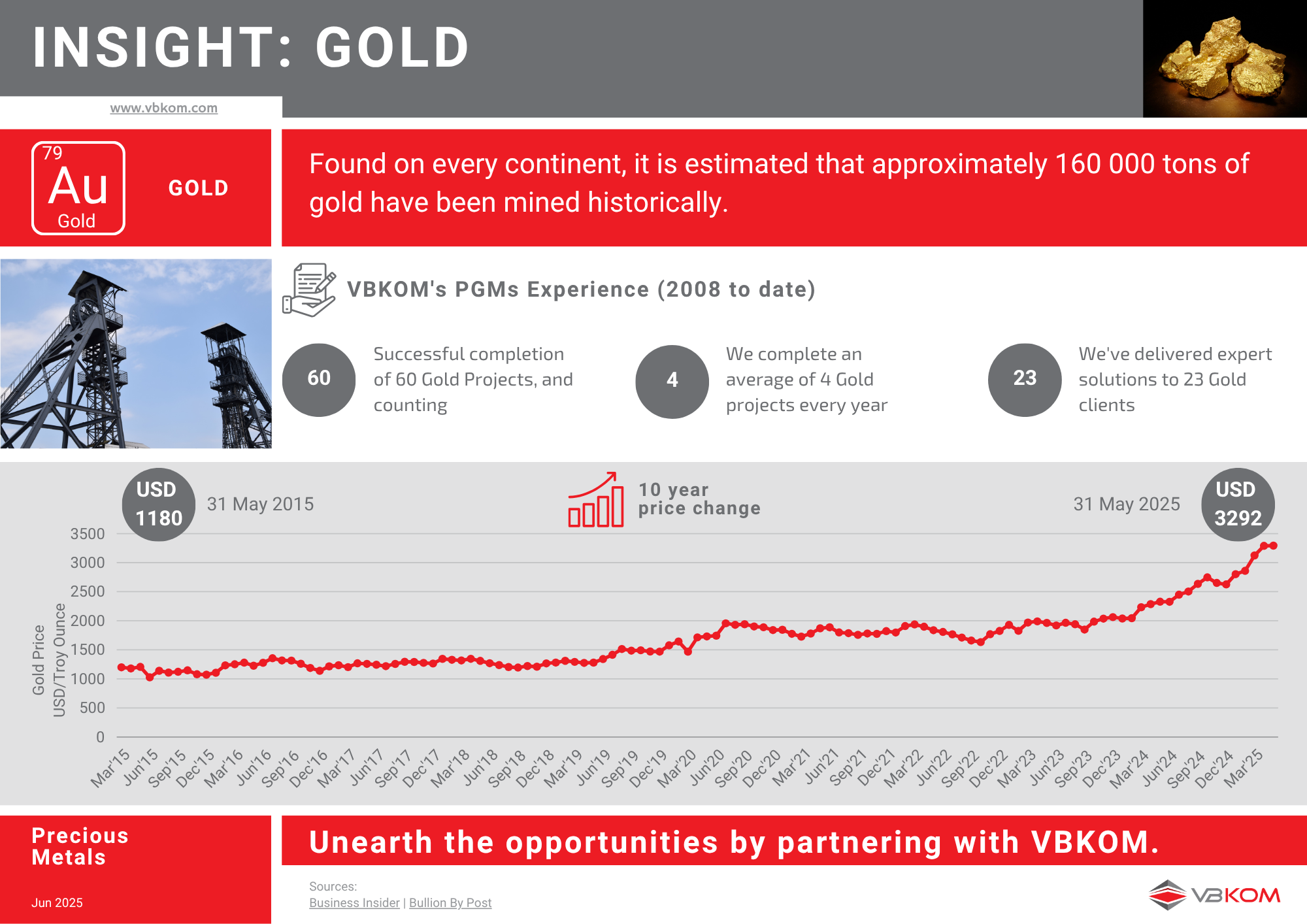 INSIGHT: GOLD

www.vbkom.com

79
Au
Gold

GOLD

Found on every continent, it is estimated that approximately 160 000 tons of gold have been mined historically.

VBKOM's PGMs Experience (2008 to date)

60 Successful completion of 60 Gold Projects, and counting

4 We complete an average of 4 Gold projects every year

23 We've delivered expert solutions to 23 Gold clients

USD 1180 31 May 2015

10 year price change

31 May 2025 USD 3292

Gold Price
USD/Troy Ounce

3500
3000
2500
2000
1500
1000
500
0

Mar'15 Jun'15 Sep'15 Dec'15 Mar'16 Jun'16 Sep'16 Dec'16 Mar'17 Jun'17 Sep'17 Dec'17 Mar'18 Jun'18 Sep'18 Dec'18 Mar'19 Jun'19 Sep'19 Dec'19 Mar'20 Jun'20 Sep'20 Dec'20 Mar'21 Jun'21 Sep'21 Dec'21 Mar'22 Jun'22 Sep'22 Dec'22 Mar'23 Jun'23 Sep'23 Dec'23 Mar'24 Jun'24 Sep'24 Dec'24 Mar'25

Precious Metals

Jun 2025

Unearth the opportunities by partnering with VBKOM.

Sources:
Business Insider | Bullion By Post

VBKOM